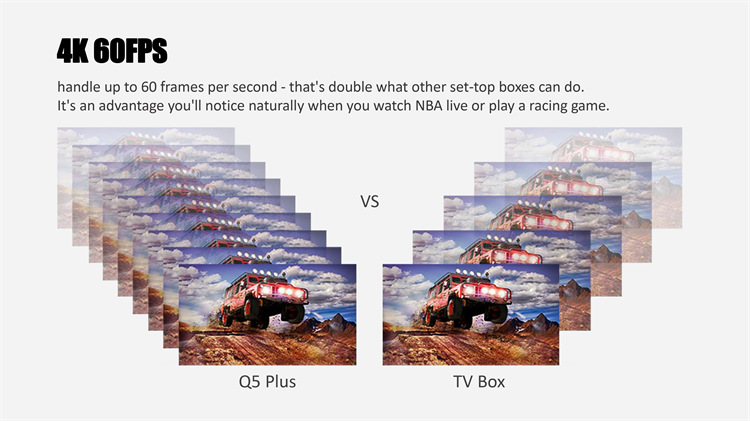 4K 60FPS

handle up to 60 frames per second - that's double what other set-top boxes can do.
It's an advantage you'll notice naturally when you watch NBA live or play a racing game.

VS

Q5 Plus

TV Box